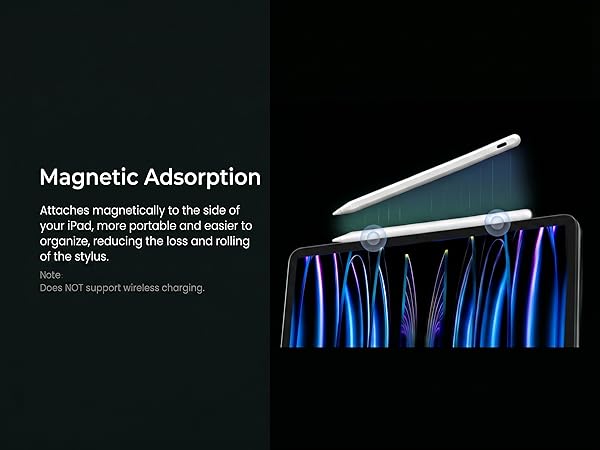 Magnetic Adsorption

Attaches magnetically to the side of your iPad, more portable and easier to organize, reducing the loss and rolling of the stylus.

Note:
Does NOT support wireless charging.